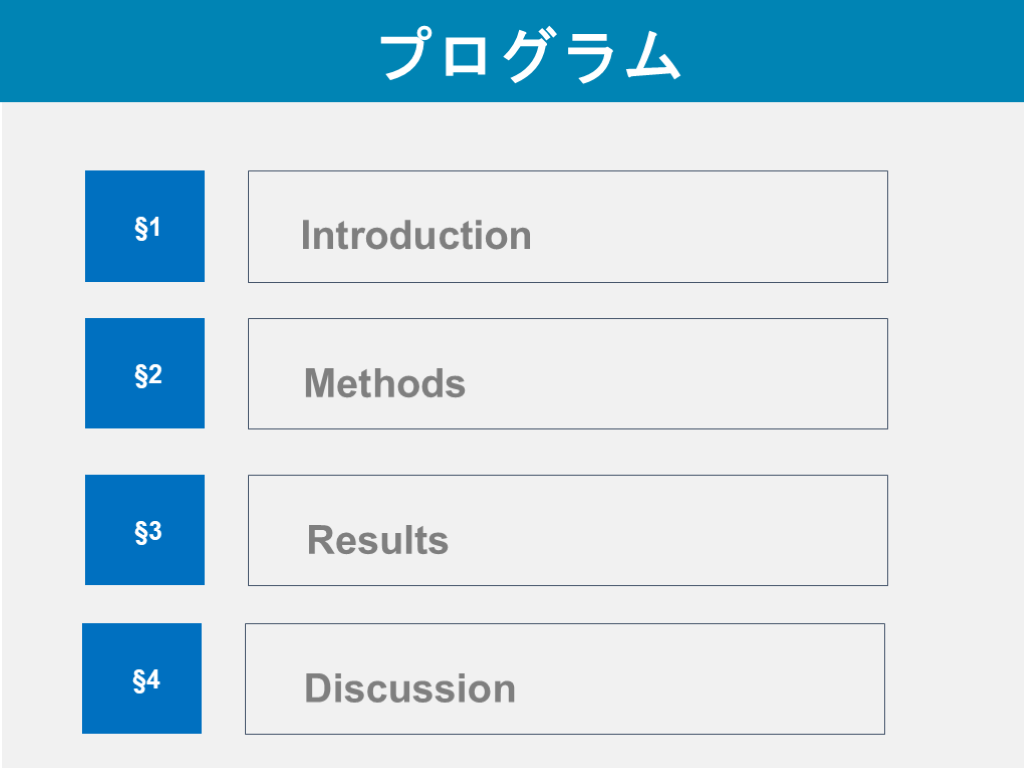 プログラム

§1 Introduction

§2 Methods

§3 Results

§4 Discussion